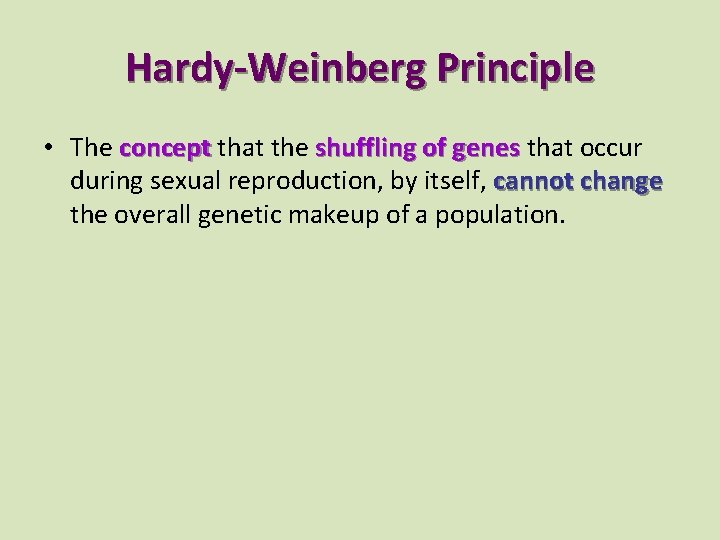 Hardy-Weinberg Principle

• The concept that the shuffling of genes that occur during sexual reproduction, by itself, cannot change the overall genetic makeup of a population.